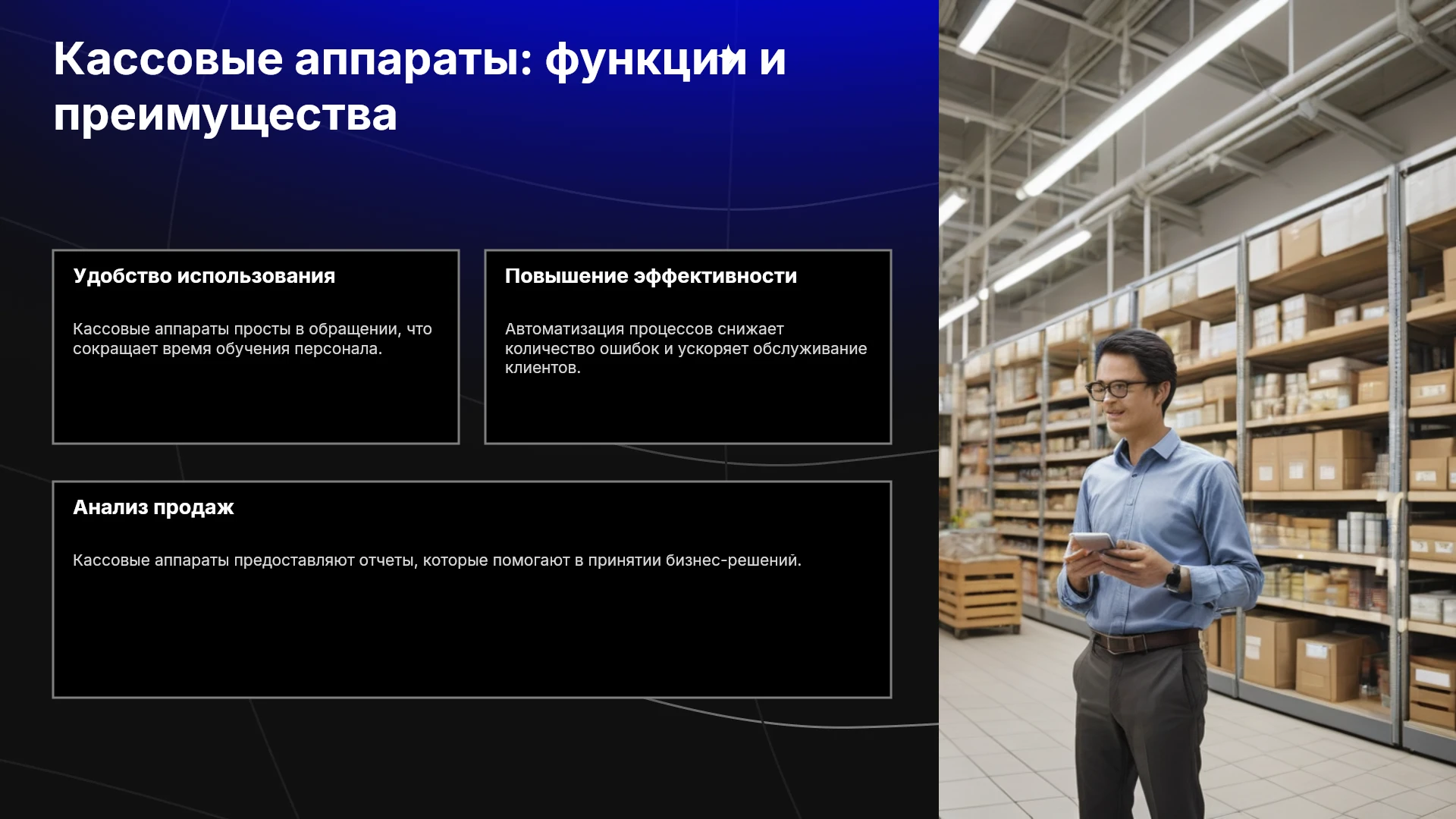 Кассовые аппараты: функции и преимущества

Удобство использования

Кассовые аппараты просты в обращении, что сокращает время обучения персонала.

Повышение эффективности

Автоматизация процессов снижает количество ошибок и ускоряет обслуживание клиентов.

Анализ продаж

Кассовые аппараты предоставляют отчеты, которые помогают в принятии бизнес-решений.